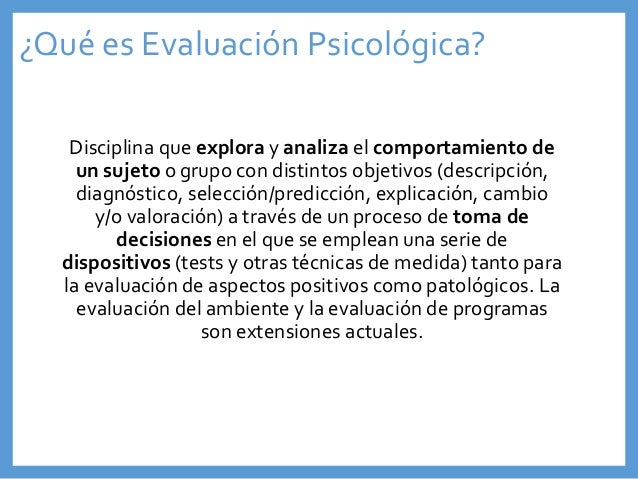 ¿Qué es Evaluación Psicológica?

Disciplina que explora y analiza el comportamiento de un sujeto o grupo con distintos objetivos (descripción, diagnóstico, selección/predicción, explicación, cambio y/o valoración) a través de un proceso de toma de decisiones en el que se emplean una serie de dispositivos (tests y otras técnicas de medida) tanto para la evaluación de aspectos positivos como patológicos. La evaluación del ambiente y la evaluación de programas son extensiones actuales.